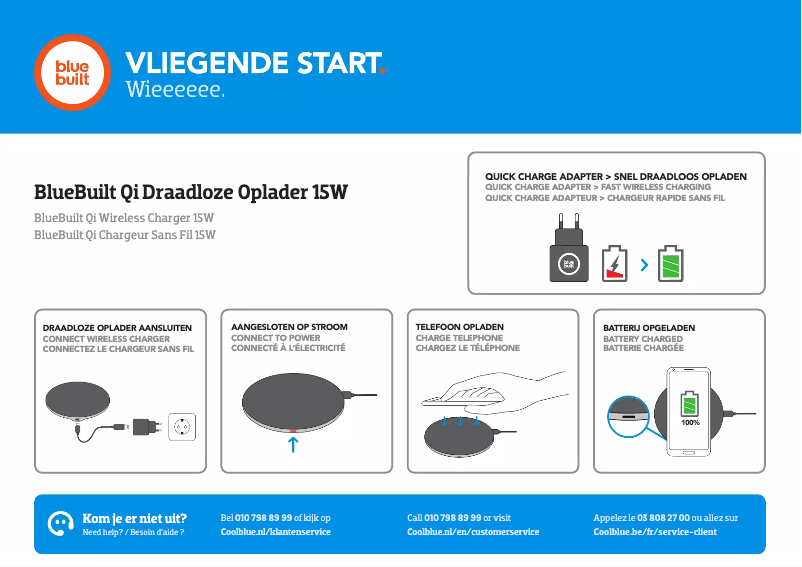 blue built

VLIEGENDE START.
Wieeeeee.

BlueBuilt Qi Draadloze Oplader 15W

BlueBuilt Qi Wireless Charger 15W
BlueBuilt Qi Chargeur Sans Fil 15W

QUICK CHARGE ADAPTER > SNEL DRAADLOOS OPLADEN
QUICK CHARGE ADAPTER > FAST WIRELESS CHARGING
QUICK CHARGE ADAPTEUR > CHARGEUR RAPIDE SANS FIL

blue built

DRAADLOZE OPLADER AANSLUITEN
CONNECT WIRELESS CHARGER
CONNECTEZ LE CHARGEUR SANS FIL

AANGESLOTEN OP STROOM
CONNECT TO POWER
CONNECTÉ À L'ÉLECTRICITÉ

TELEFOON OPLADEN
CHARGE TELEPHONE
CHARGEZ LE TÉLÉPHONE

BATTERIJ OPGELADEN
BATTERY CHARGED
BATTERIE CHARGÉE

100%

Kom je er niet uit?
Need help? / Besoin d'aide ?

Bel 010 798 89 99 of kijk op
Coolblue.nl/klantenservice

Call 010 798 89 99 or visit
Coolblue.nl/en/customerservice

Appelez le 03 808 27 00 ou allez sur
Coolblue.be/fr/service-client